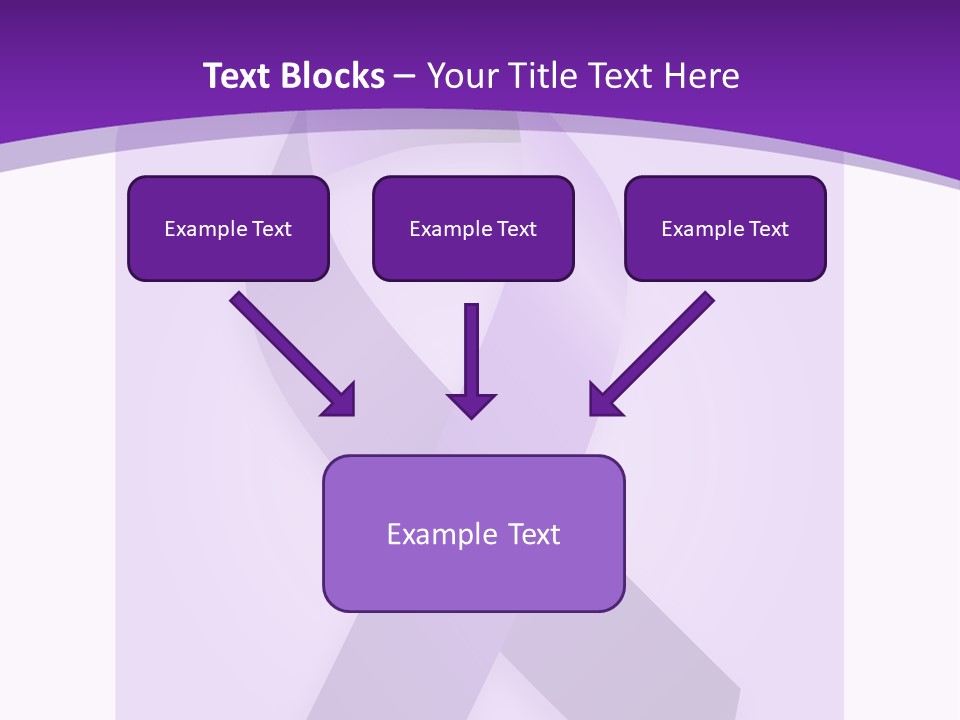 Text Blocks – Your Title Text Here

Example Text

Example Text

Example Text

Example Text